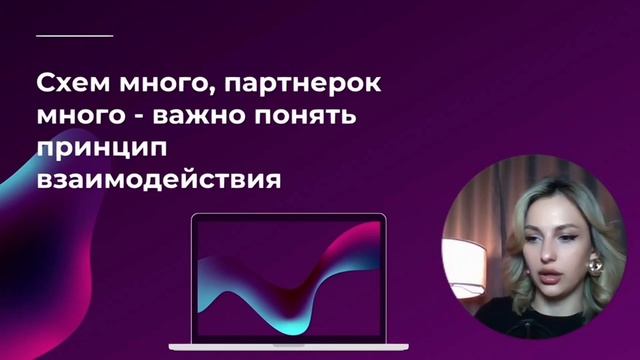 Схем много, партнерок много - важно понять принцип взаимодействия